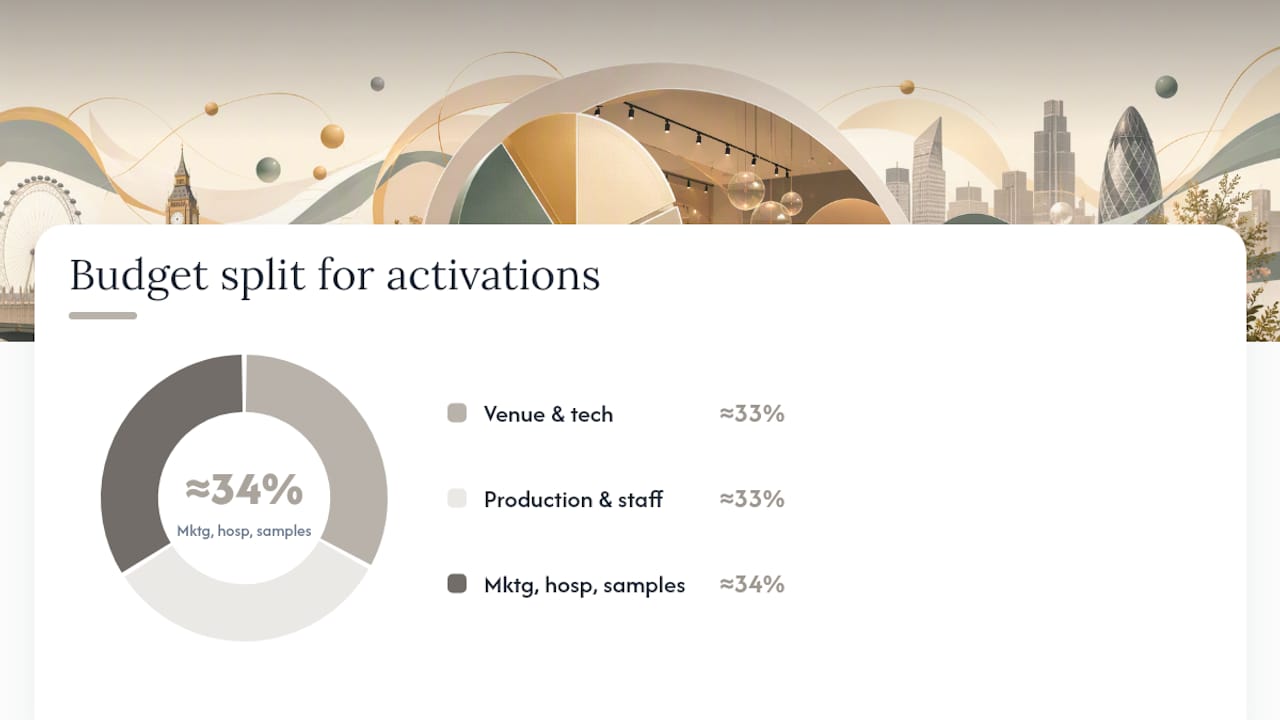 Budget split for activations

≈34%
Mktg, hosp, samples

Venue & tech ≈33%

Production & staff ≈33%

Mktg, hosp, samples ≈34%